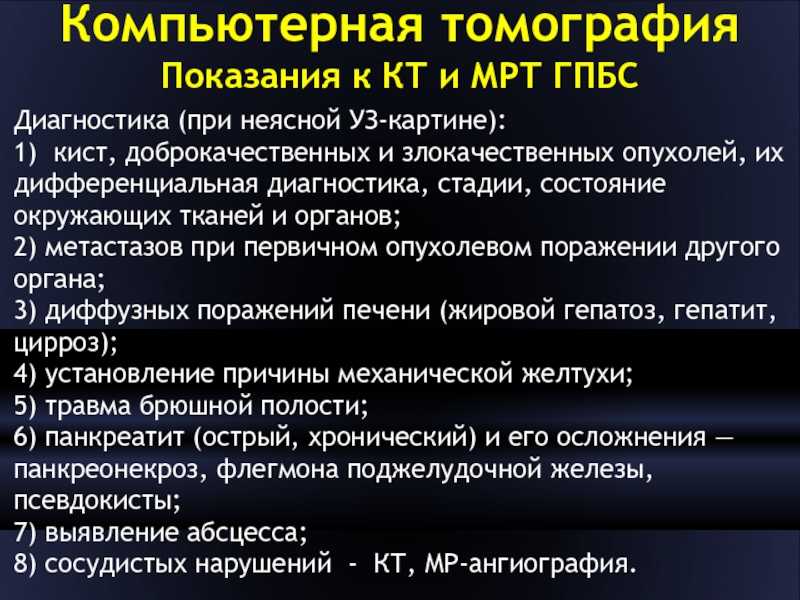 Компьютерная томография
Показания к КТ и МРТ ГПБС

Диагностика (при неясной УЗ-картине):
1) кист, доброкачественных и злокачественных опухолей, их дифференциальная диагностика, стадии, состояние окружающих тканей и органов;
2) метастазов при первичном опухолевом поражении другого органа;
3) диффузных поражений печени (жировой гепатоз, гепатит, цирроз);
4) установление причины механической желтухи;
5) травма брюшной полости;
6) панкреатит (острый, хронический) и его осложнения — панкреонекроз, флегмона поджелудочной железы, псевдокисты;
7) выявление абсцесса;
8) сосудистых нарушений - КТ, МР-ангиография.